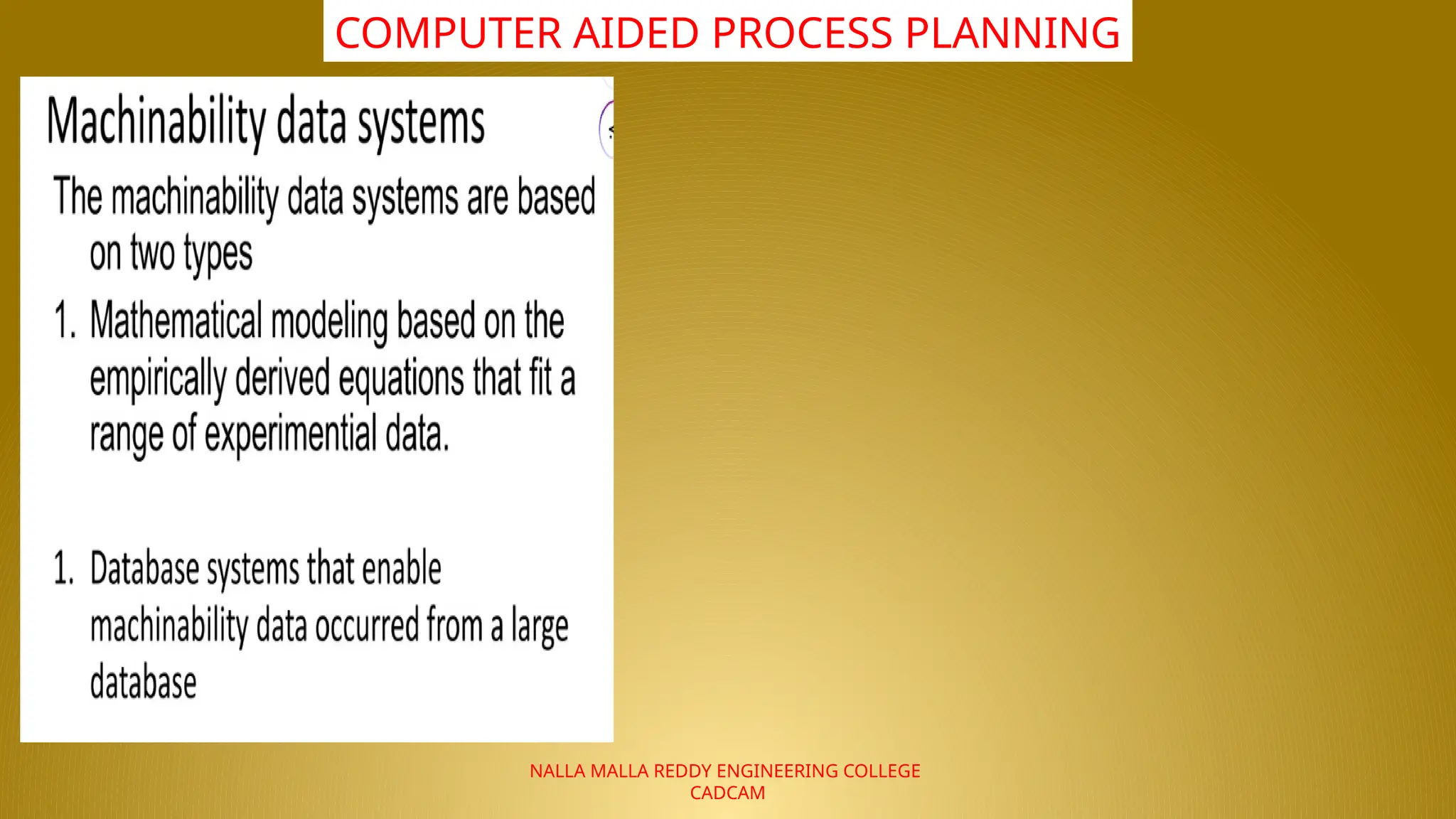 COMPUTER AIDED PROCESS PLANNING

Machinability data systems

The machinability data systems are based on two types

1. Mathematical modeling based on the empirically derived equations that fit a range of experimential data.

1. Database systems that enable machinability data occurred from a large database

NALLA MALLA REDDY ENGINEERING COLLEGE
CADCAM